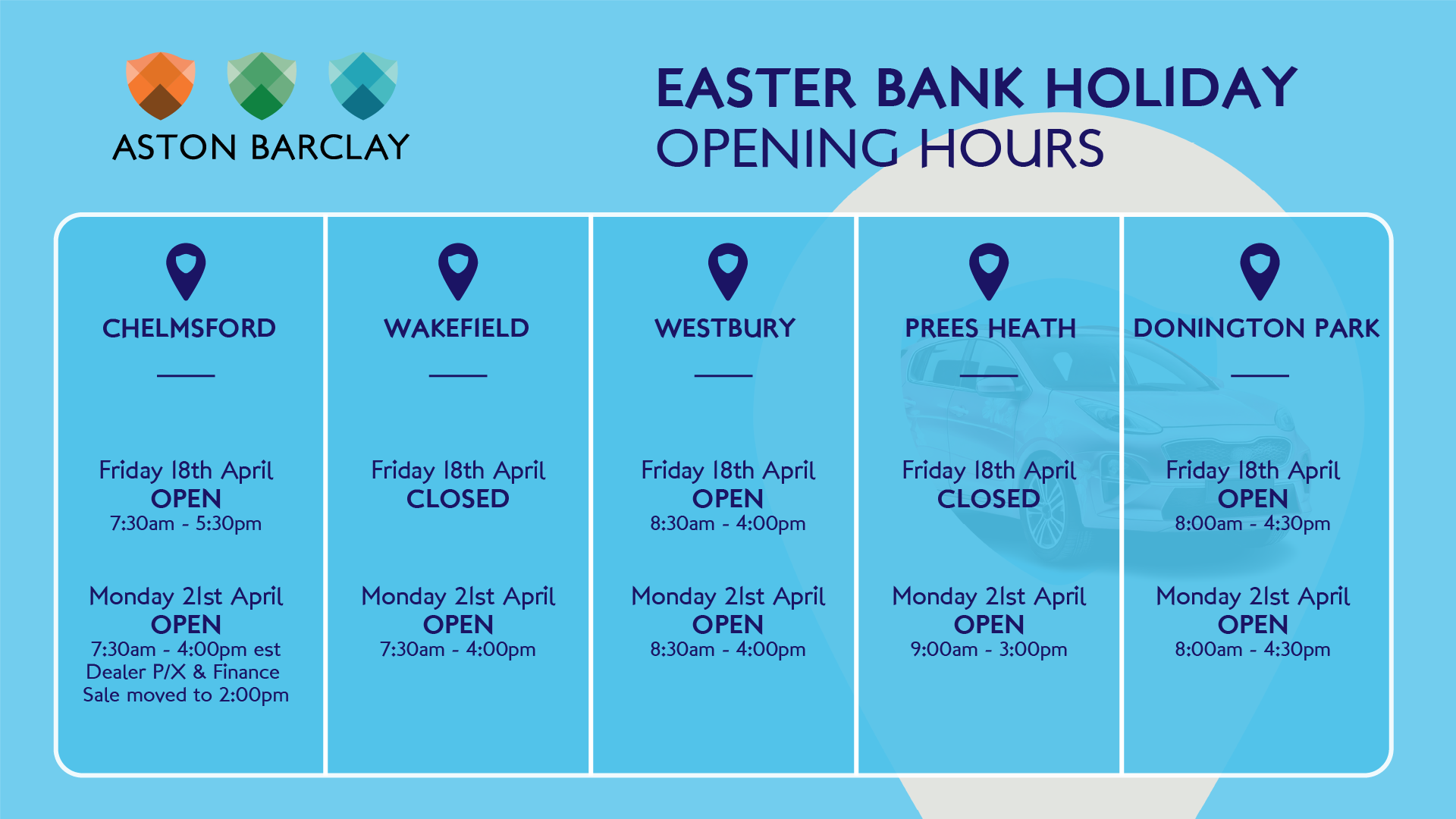 ASTON BARCLAY

EASTER BANK HOLIDAY
OPENING HOURS

CHELMSFORD

Friday 18th April
OPEN
7:30am - 5:30pm

Monday 21st April
OPEN
7:30am - 4:00pm est
Dealer P/X & Finance Sale moved to 2:00pm

WAKEFIELD

Friday 18th April
CLOSED

Monday 21st April
OPEN
7:30am - 4:00pm

WESTBURY

Friday 18th April
OPEN
8:30am - 4:00pm

Monday 21st April
OPEN
8:30am - 4:00pm

PREES HEATH

Friday 18th April
CLOSED

Monday 21st April
OPEN
9:00am - 3:00pm

DONINGTON PARK

Friday 18th April
OPEN
8:00am - 4:30pm

Monday 21st April
OPEN
8:00am - 4:30pm